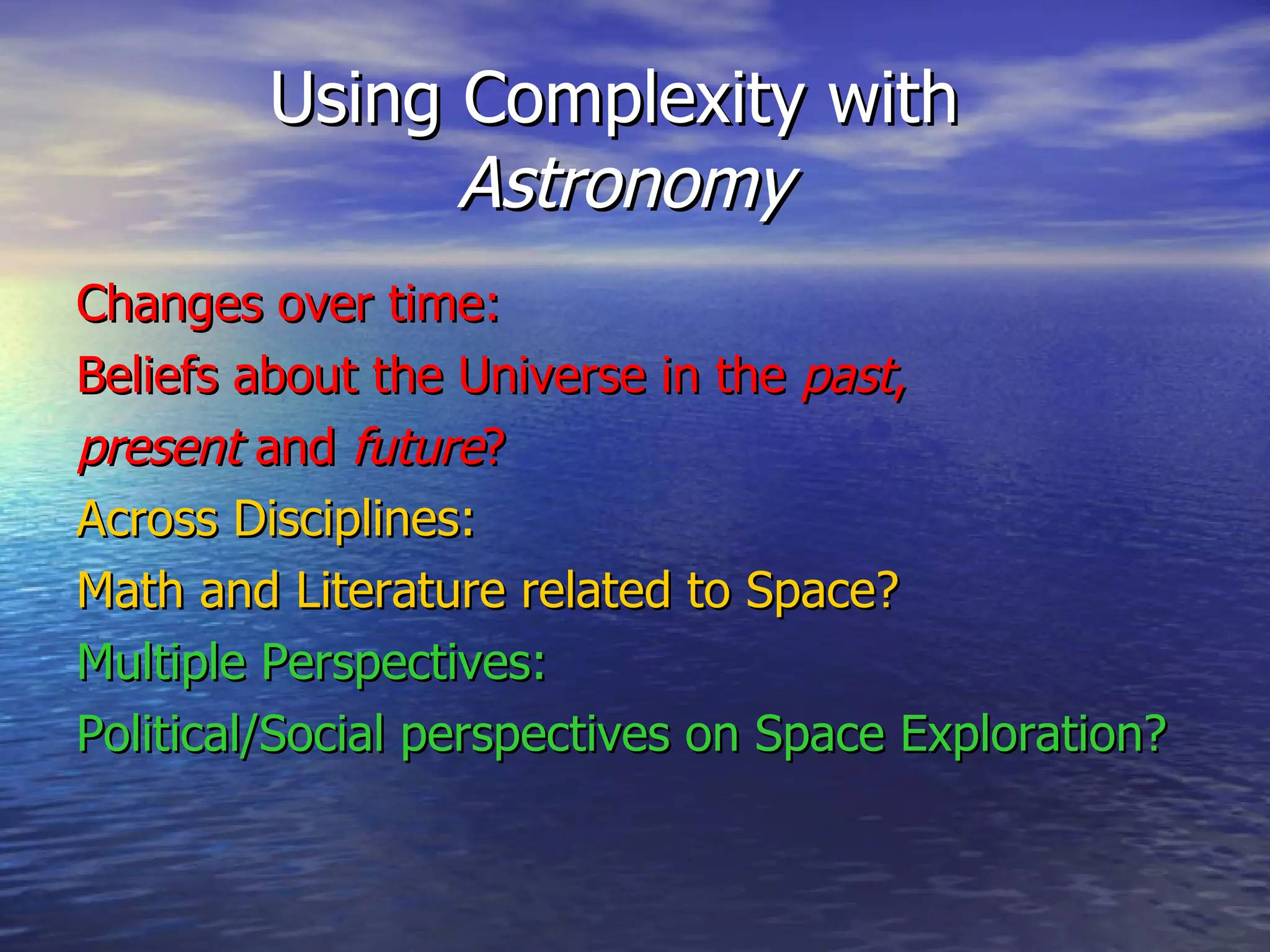 Using Complexity with Astronomy

Changes over time:

Beliefs about the Universe in the past, present and future?

Across Disciplines:

Math and Literature related to Space?

Multiple Perspectives:

Political/Social perspectives on Space Exploration?